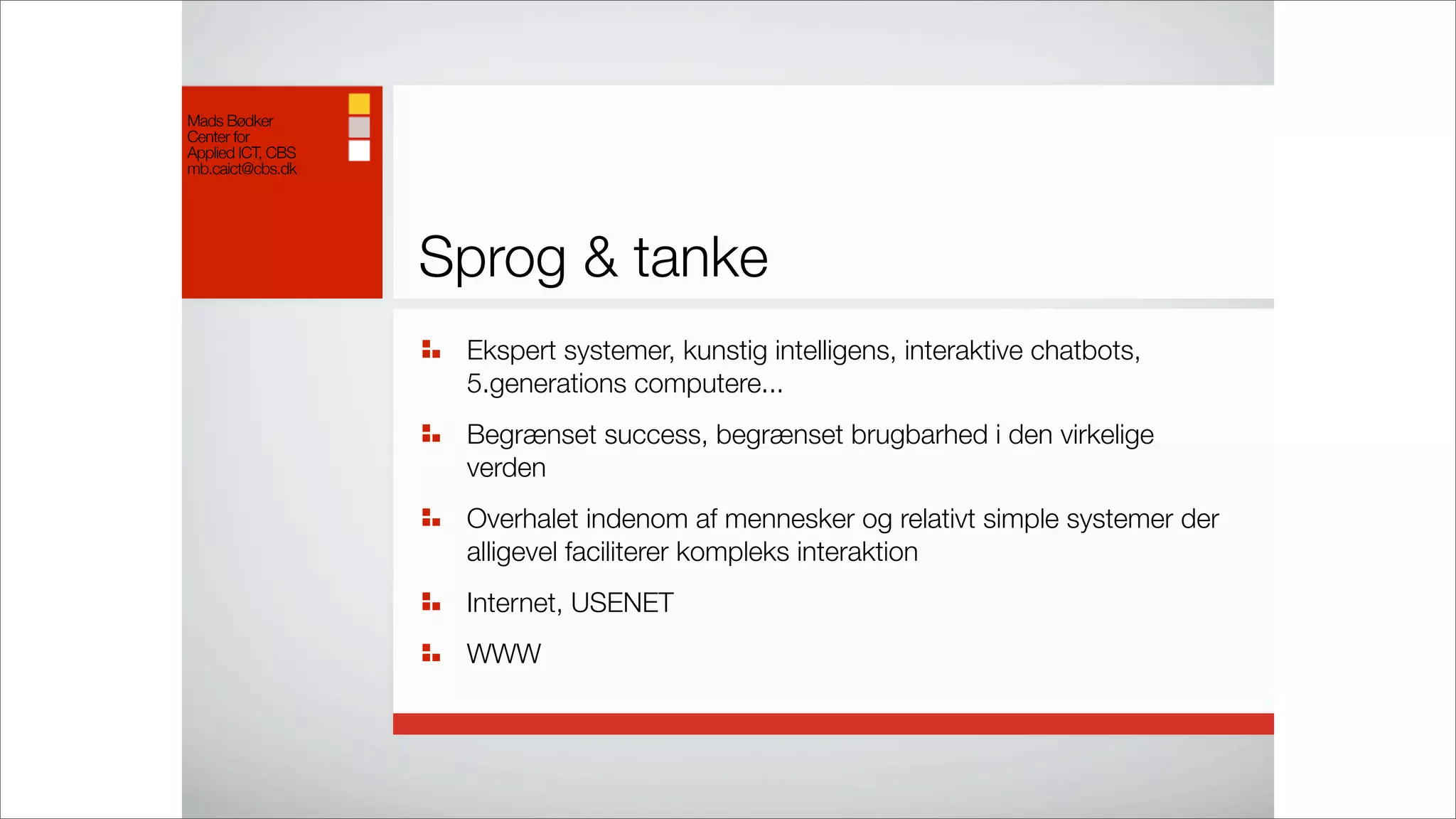 Mads Bødker
Center for
Applied ICT, CBS
mb.caict@cbs.dk

Sprog & tanke

Ekspert systemer, kunstig intelligens, interaktive chatbots, 5.generations computere...

Begrænset success, begrænset brugbarhed i den virkelige verden

Overhalet indenom af mennesker og relativt simple systemer der alligevel faciliterer kompleks interaktion

Internet, USENET

WWW